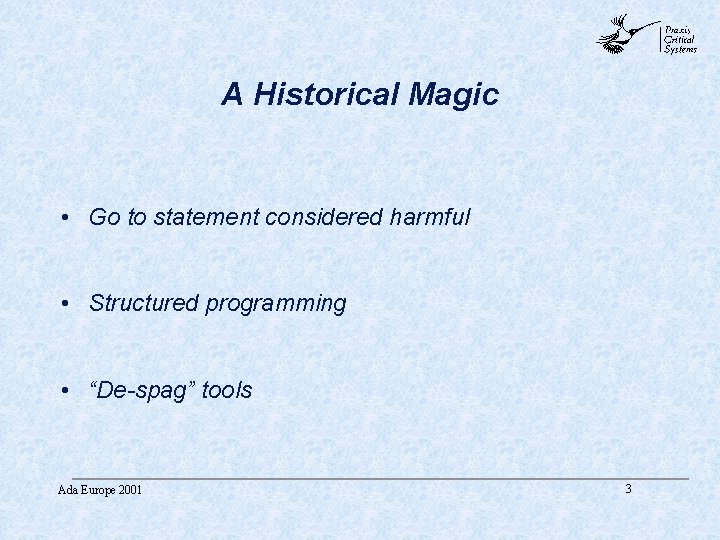 Praxis
Critical
Systems

A Historical Magic

• Go to statement considered harmful

• Structured programming

• “De-spag” tools

Ada Europe 2001

3